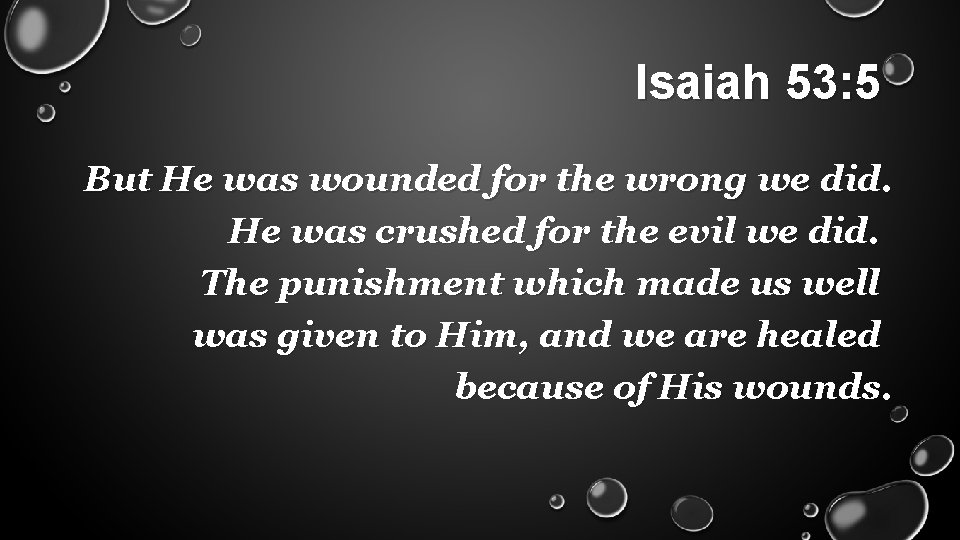 Isaiah 53:5

But He was wounded for the wrong we did. He was crushed for the evil we did. The punishment which made us well was given to Him, and we are healed because of His wounds.